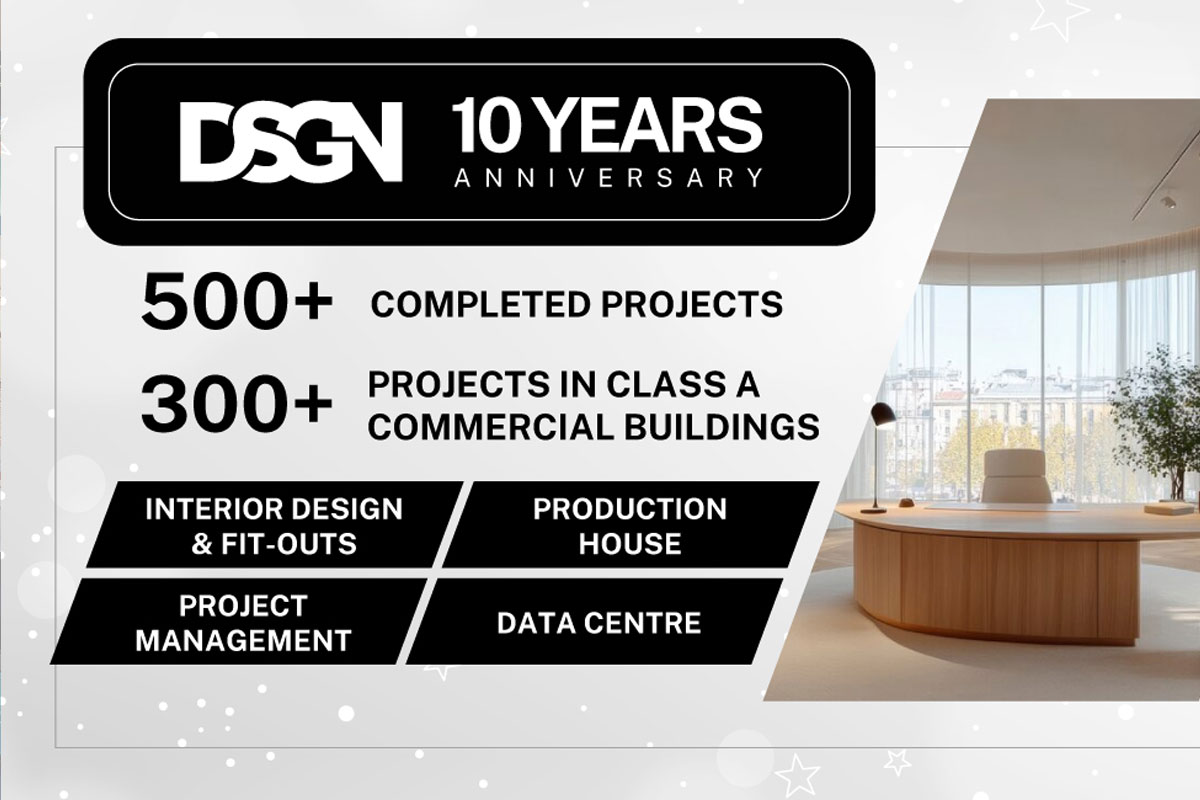 DSGN 10 YEARS ANNIVERSARY

500+ COMPLETED PROJECTS

300+ PROJECTS IN CLASS A COMMERCIAL BUILDINGS

INTERIOR DESIGN & FIT-OUTS

PRODUCTION HOUSE

PROJECT MANAGEMENT

DATA CENTRE